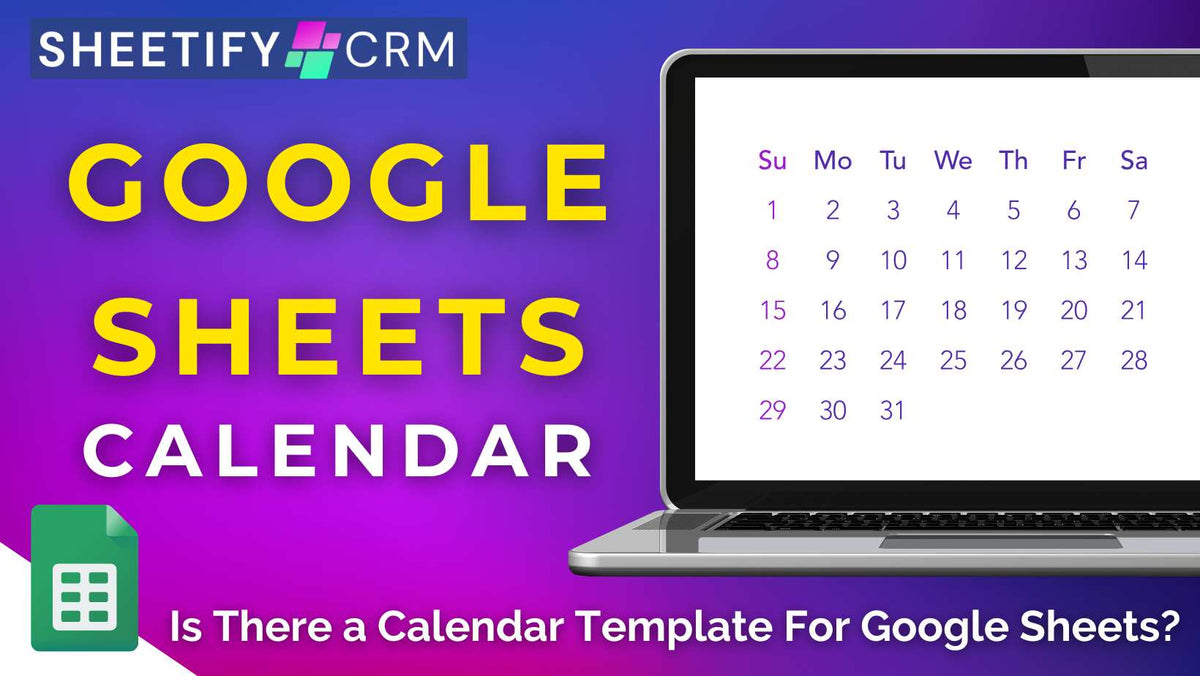 SHEETIFY CRM

GOOGLE SHEETS CALENDAR

| Su | Mo | Tu | We | Th | Fr | Sa |
|---|---|---|---|---|---|---|
| 1 | 2 | 3 | 4 | 5 | 6 | 7 |
| 8 | 9 | 10 | 11 | 12 | 13 | 14 |
| 15 | 16 | 17 | 18 | 19 | 20 | 21 |
| 22 | 23 | 24 | 25 | 26 | 27 | 28 |
| 29 | 30 | 31 | | | | |

Is There a Calendar Template For Google Sheets?